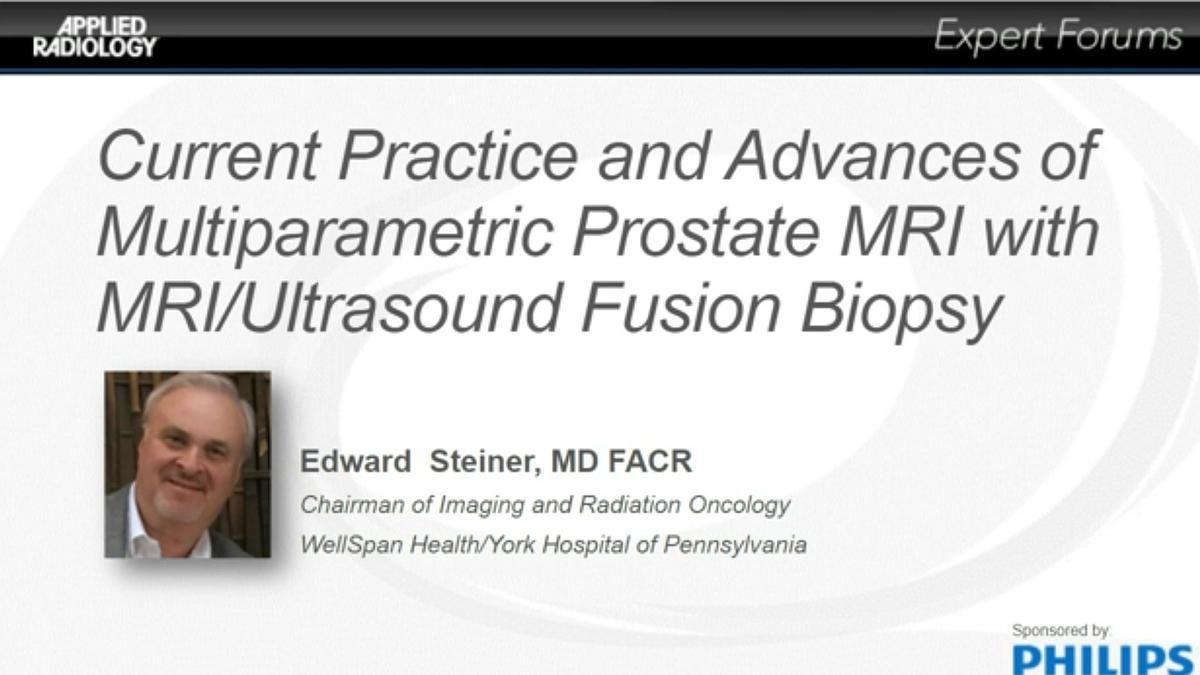 APPLIED RADIOLOGY

Expert Forums

Current Practice and Advances of Multiparametric Prostate MRI with MRI/Ultrasound Fusion Biopsy

Edward Steiner, MD FACR
Chairman of Imaging and Radiation Oncology
WellSpan Health/York Hospital of Pennsylvania

Sponsored by:
PHILIPS